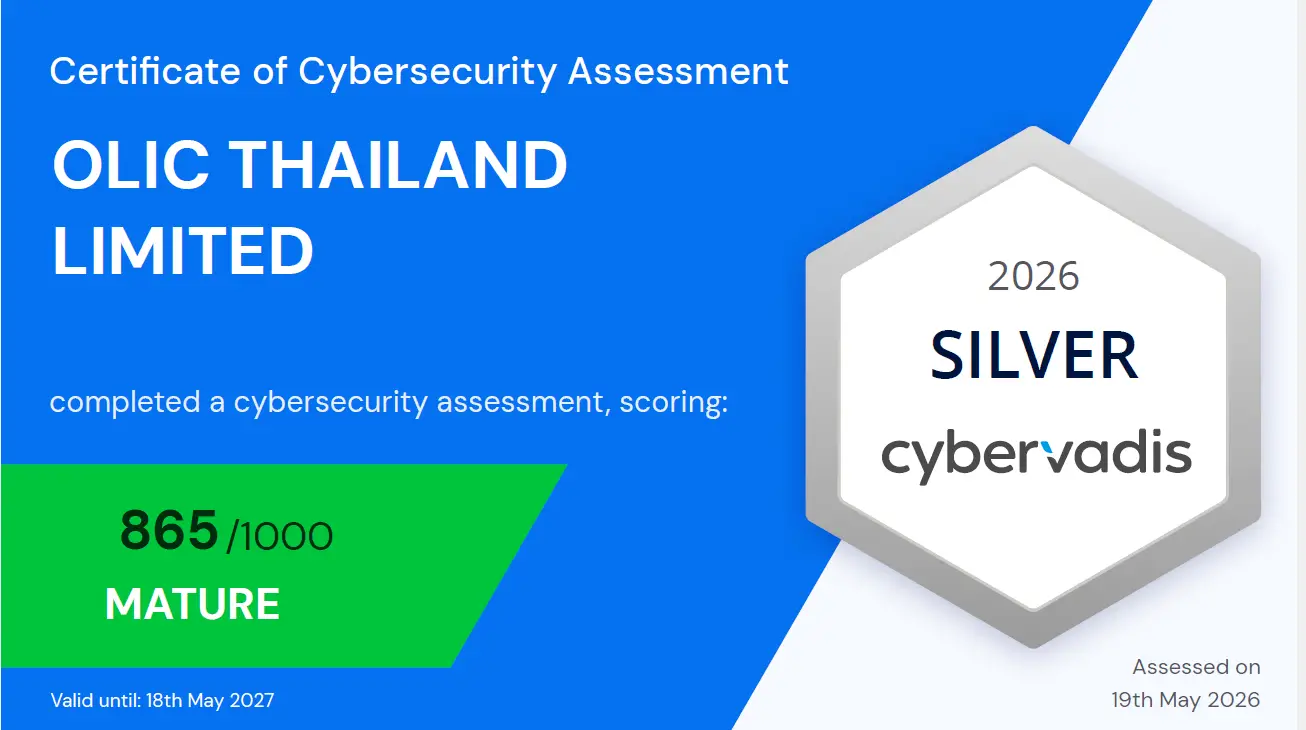 Certificate of Cybersecurity Assessment

OLIC THAILAND LIMITED

completed a cybersecurity assessment, scoring:

865 /1000

MATURE

Valid until: 18th May 2027

2026

SILVER

cybervadis

Assessed on
19th May 2026